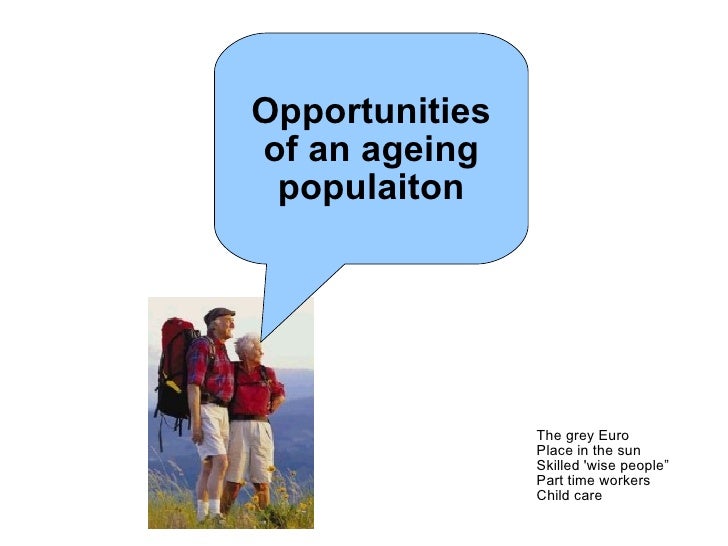 Opportunities of an ageing populaiton

The grey Euro
Place in the sun
Skilled 'wise people"
Part time workers
Child care